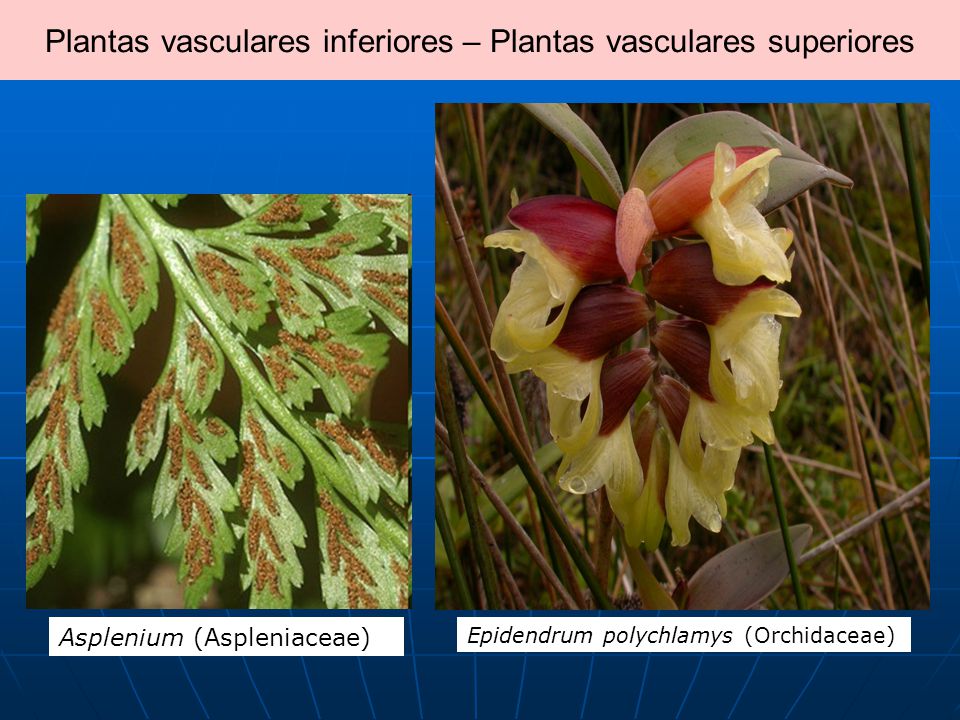 Plantas vasculares inferiores – Plantas vasculares superiores

Asplenium (Aspleniaceae)

Epidendrum polychlamys (Orchidaceae)